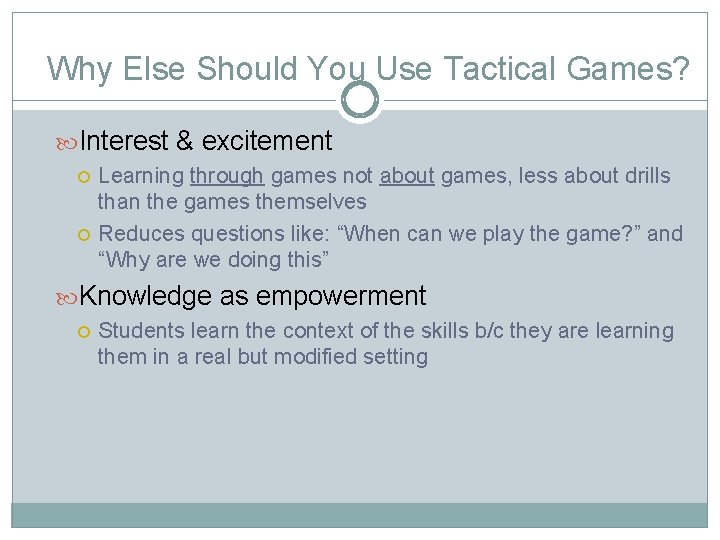 Why Else Should You Use Tactical Games?

Interest & excitement

Learning through games not about games, less about drills than the games themselves

Reduces questions like: “When can we play the game?” and “Why are we doing this”

Knowledge as empowerment

Students learn the context of the skills b/c they are learning them in a real but modified setting